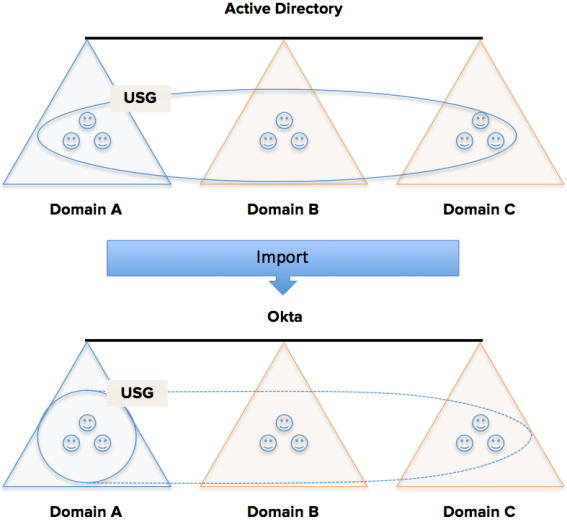 Active Directory

USG

Domain A

Domain B

Domain C

Import

Okta

USG

Domain A

Domain B

Domain C